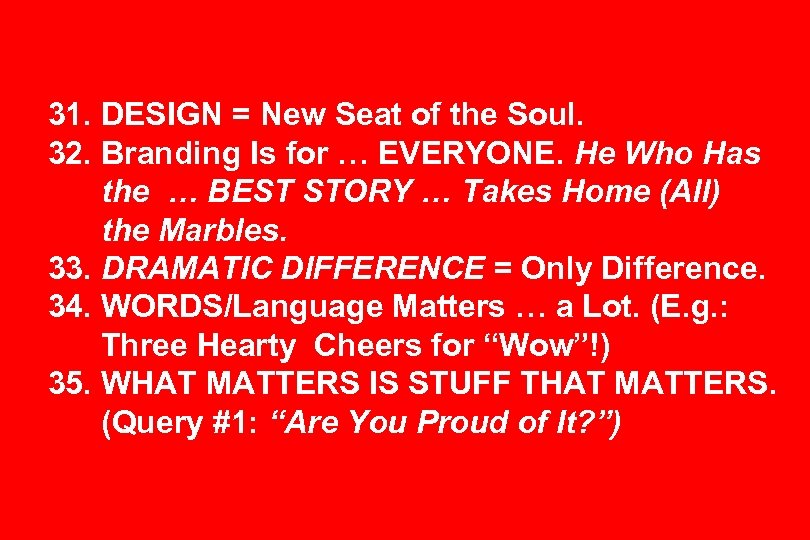 31. DESIGN = New Seat of the Soul.
32. Branding Is for … EVERYONE. He Who Has the … BEST STORY … Takes Home (All) the Marbles.
33. DRAMATIC DIFFERENCE = Only Difference.
34. WORDS/Language Matters … a Lot. (E.g.: Three Hearty Cheers for “Wow”!)
35. WHAT MATTERS IS STUFF THAT MATTERS. (Query #1: “Are You Proud of It?”)